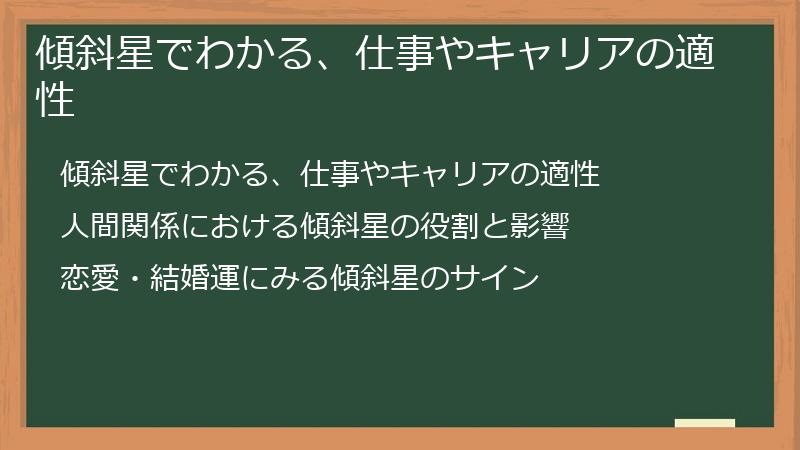 傾斜星でわかる、仕事やキャリアの適性

傾斜星でわかる、仕事やキャリアの適性

人間関係における傾斜星の役割と影響

恋愛・結婚運にみる傾斜星のサイン